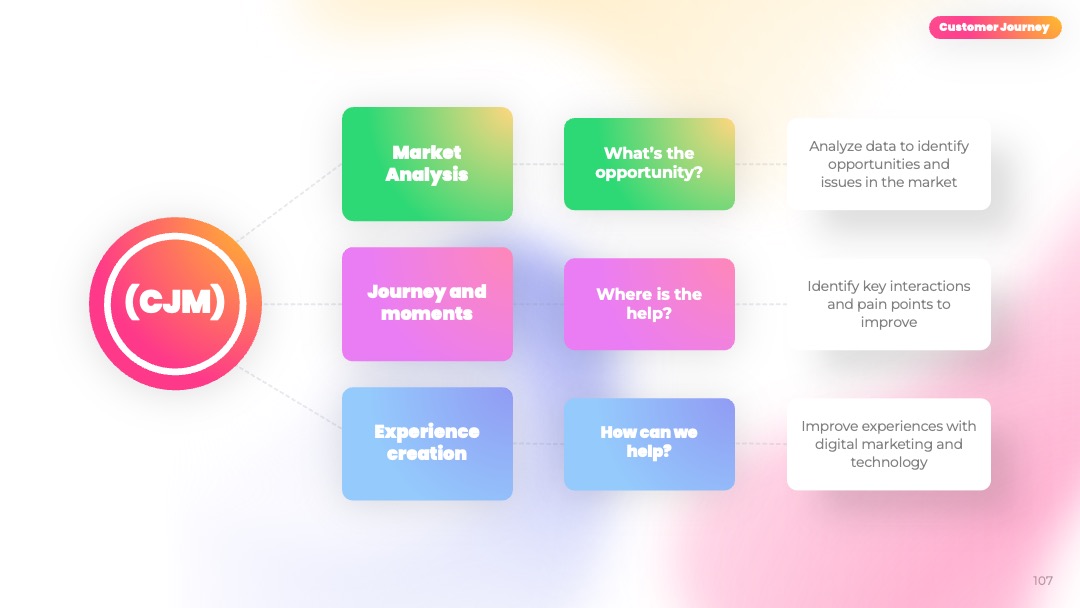 Customer Journey

(CJM)

Market Analysis

What's the opportunity?

Analyze data to identify opportunities and issues in the market

Journey and moments

Where is the help?

Identify key interactions and pain points to improve

Experience creation

How can we help?

Improve experiences with digital marketing and technology

107